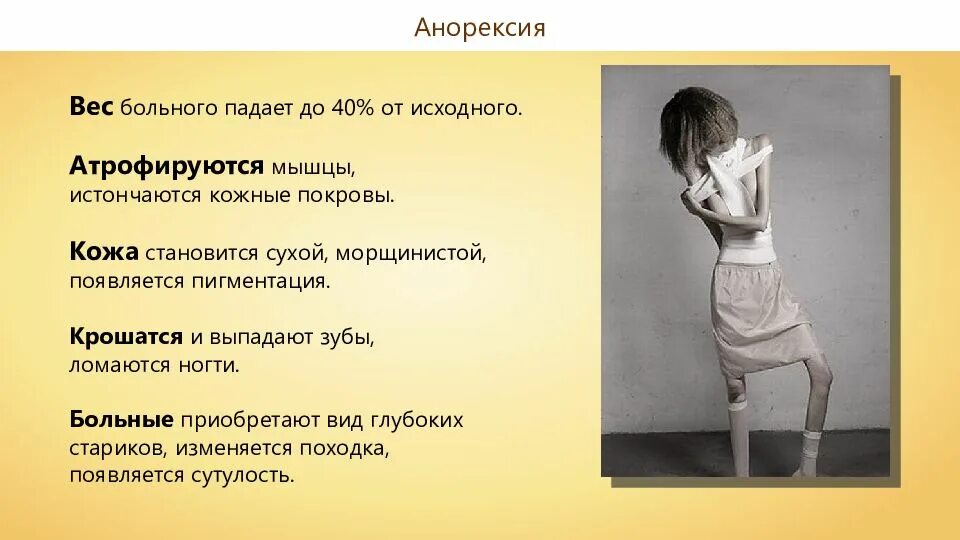 Анорексия

Вес больного падает до 40% от исходного.

Атрофируются мышцы, истончаются кожные покровы.

Кожа становится сухой, морщинистой, появляется пигментация.

Крошатся и выпадают зубы, ломаются ногти.

Больные приобретают вид глубоких стариков, изменяется походка, появляется сутулость.